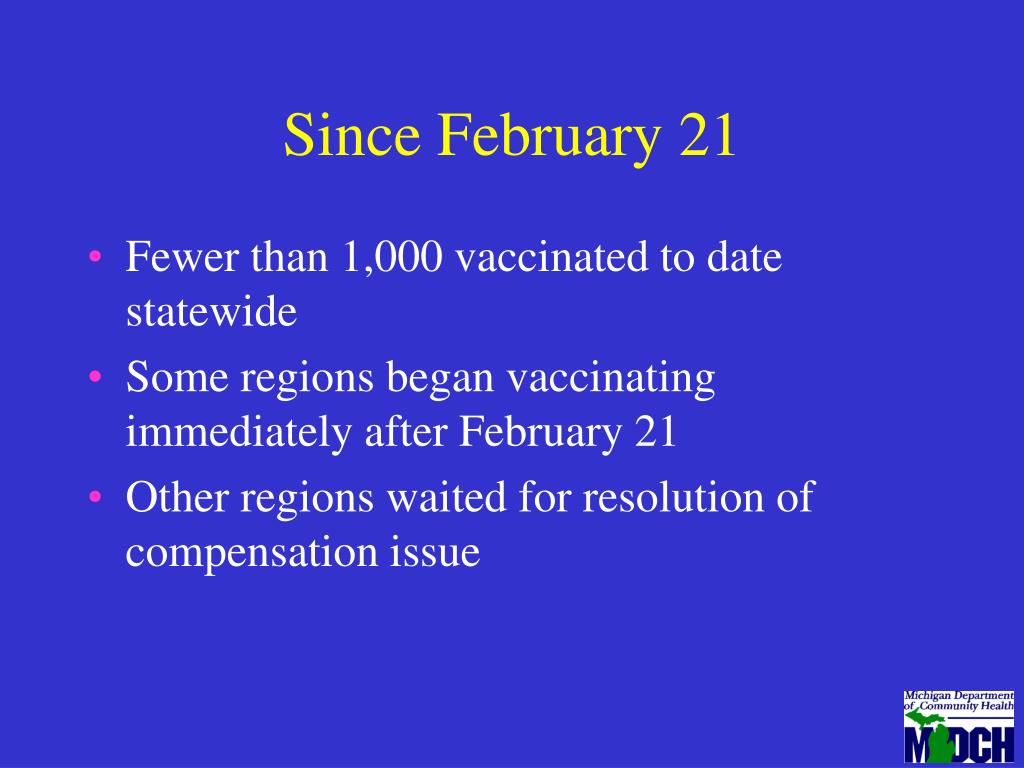 Since February 21

• Fewer than 1,000 vaccinated to date statewide
• Some regions began vaccinating immediately after February 21
• Other regions waited for resolution of compensation issue

Michigan Department of Community Health
MDCH